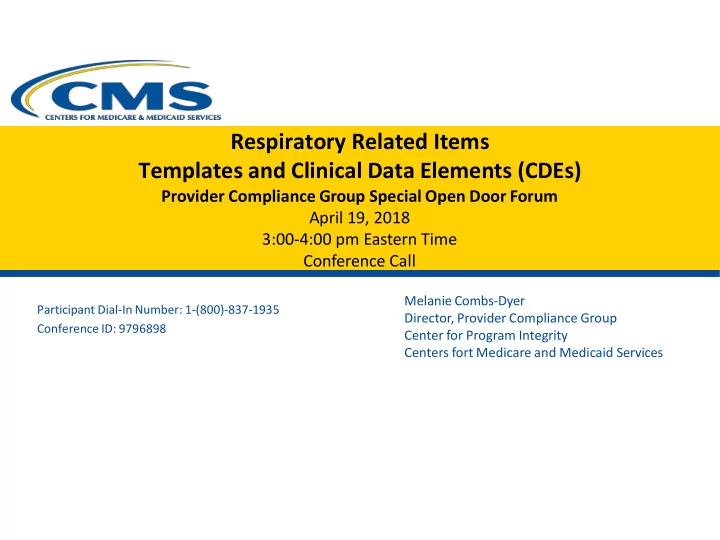 CMS
CENTERS FOR MEDICARE & MEDICAID SERVICES

Respiratory Related Items
Templates and Clinical Data Elements (CDEs)
Provider Compliance Group Special Open Door Forum
April 19, 2018
3:00-4:00 pm Eastern Time
Conference Call

Participant Dial-In Number: 1-(800)-837-1935
Conference ID: 9796898

Melanie Combs-Dyer
Director, Provider Compliance Group
Center for Program Integrity
Centers fort Medicare and Medicaid Services